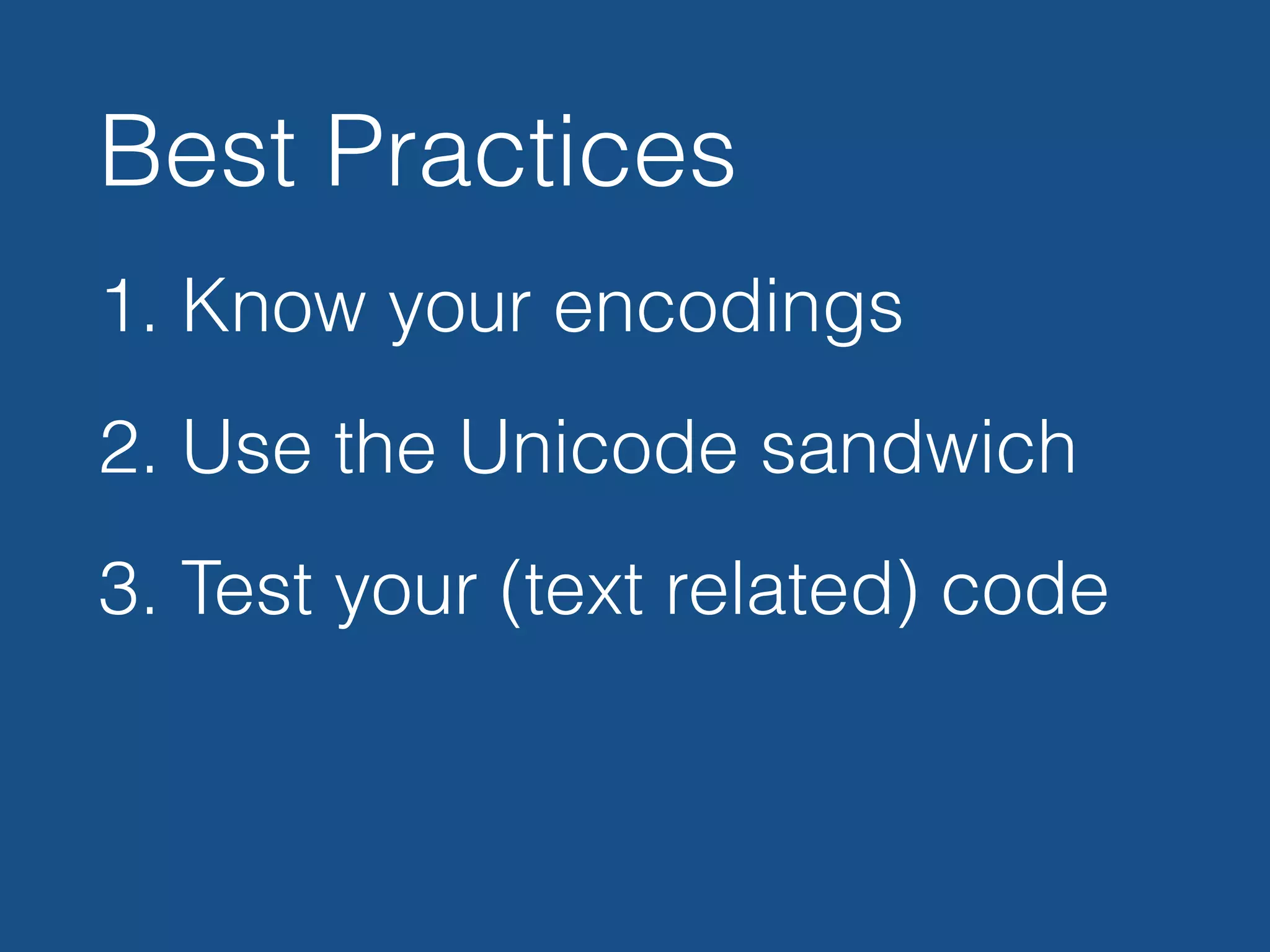 Best Practices

1. Know your encodings

2. Use the Unicode sandwich

3. Test your (text related) code